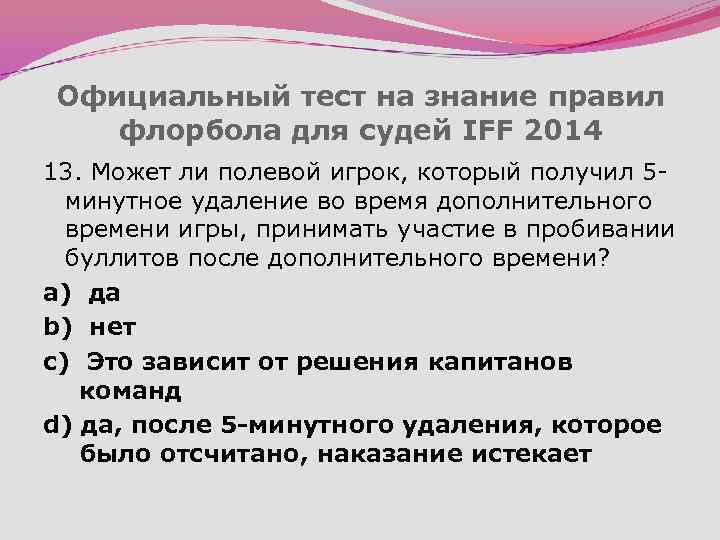 Официальный тест на знание правил флорбола для судей IFF 2014

13. Может ли полевой игрок, который получил 5-минутное удаление во время дополнительного времени игры, принимать участие в пробивании буллитов после дополнительного времени?

a) да

b) нет

c) Это зависит от решения капитанов команд

d) да, после 5-минутного удаления, которое было отсчитано, наказание истекает